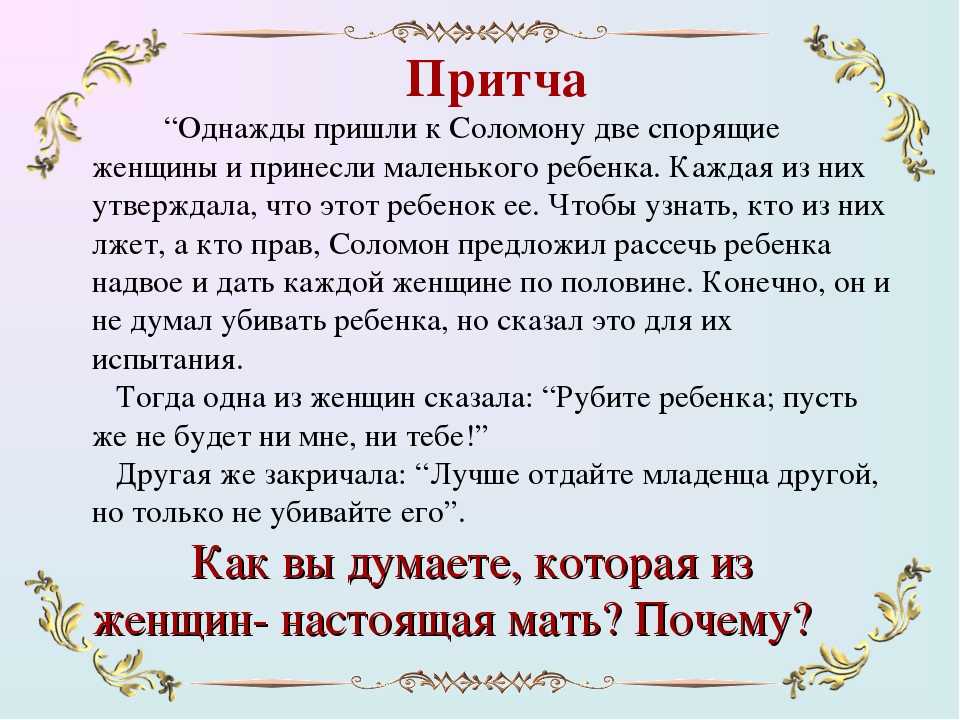 Притча

“Однажды пришли к Соломону две спорящие женщины и принесли маленького ребенка. Каждая из них утверждала, что этот ребенок ее. Чтобы узнать, кто из них лжет, а кто прав, Соломон предложил рассечь ребенка надвое и дать каждой женщине по половине. Конечно, он и не думал убивать ребенка, но сказал это для их испытания.

Тогда одна из женщин сказала: “Рубите ребенка; пусть же не будет ни мне, ни тебе!”

Другая же закричала: “Лучше отдайте младенца другой, но только не убивайте его”.

Как вы думаете, которая из женщин- настоящая мать? Почему?